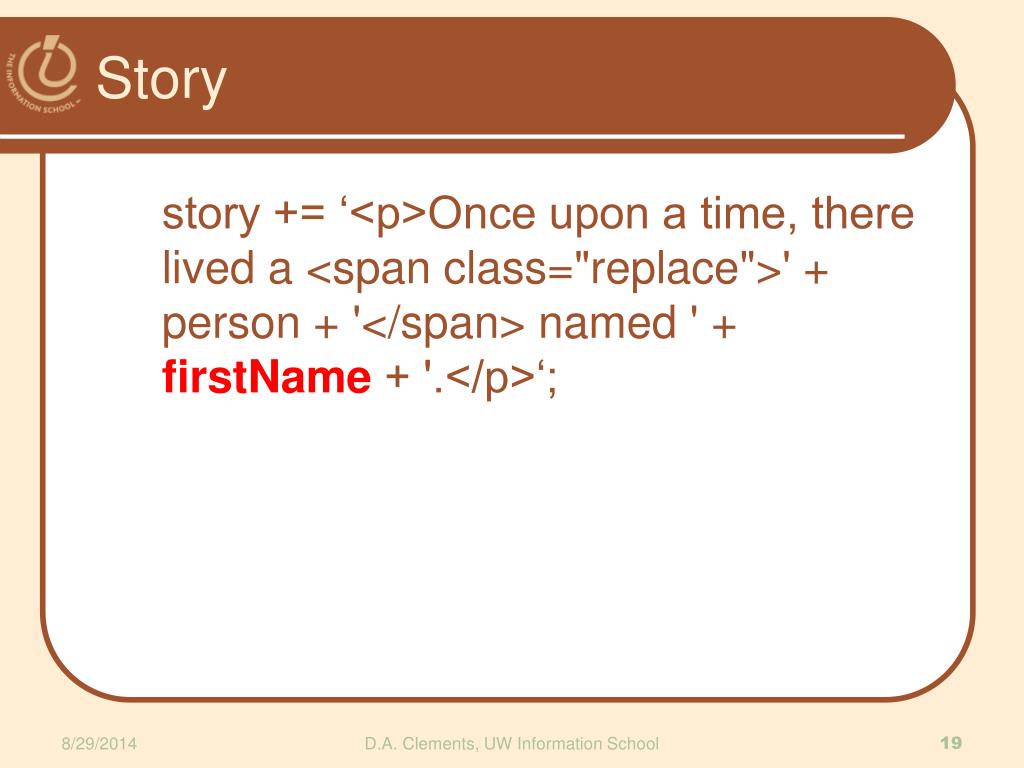 THE INFORMATION SCHOOL

Story

story += ‘<p>Once upon a time, there lived a <span class="replace">' + person + '</span> named ' + firstName + '.</p>‘;

8/29/2014

D.A. Clements, UW Information School

19